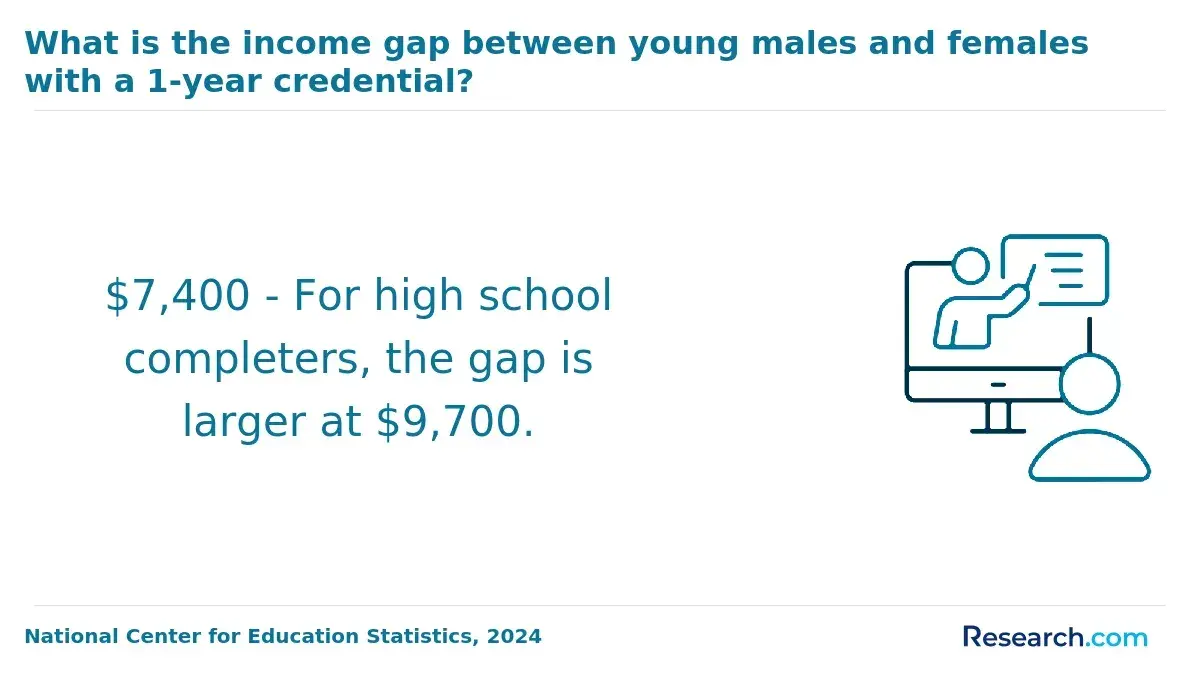 What is the income gap between young males and females with a 1-year credential?

\$7,400 - For high school completers, the gap is larger at \$9,700.

National Center for Education Statistics, 2024

Research.com